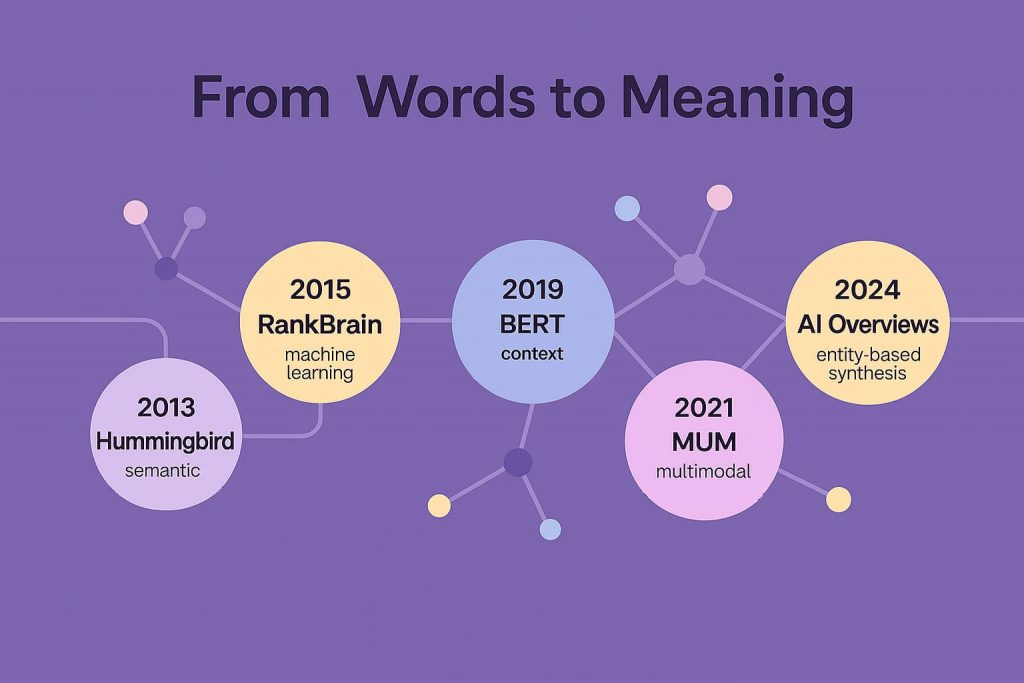 From Words to Meaning

2013
Hummingbird
semantic

2015
RankBrain
machine learning

2019
BERT
context

2021
MUM
multimodal

2024
AI Overviews
entity-based synthesis